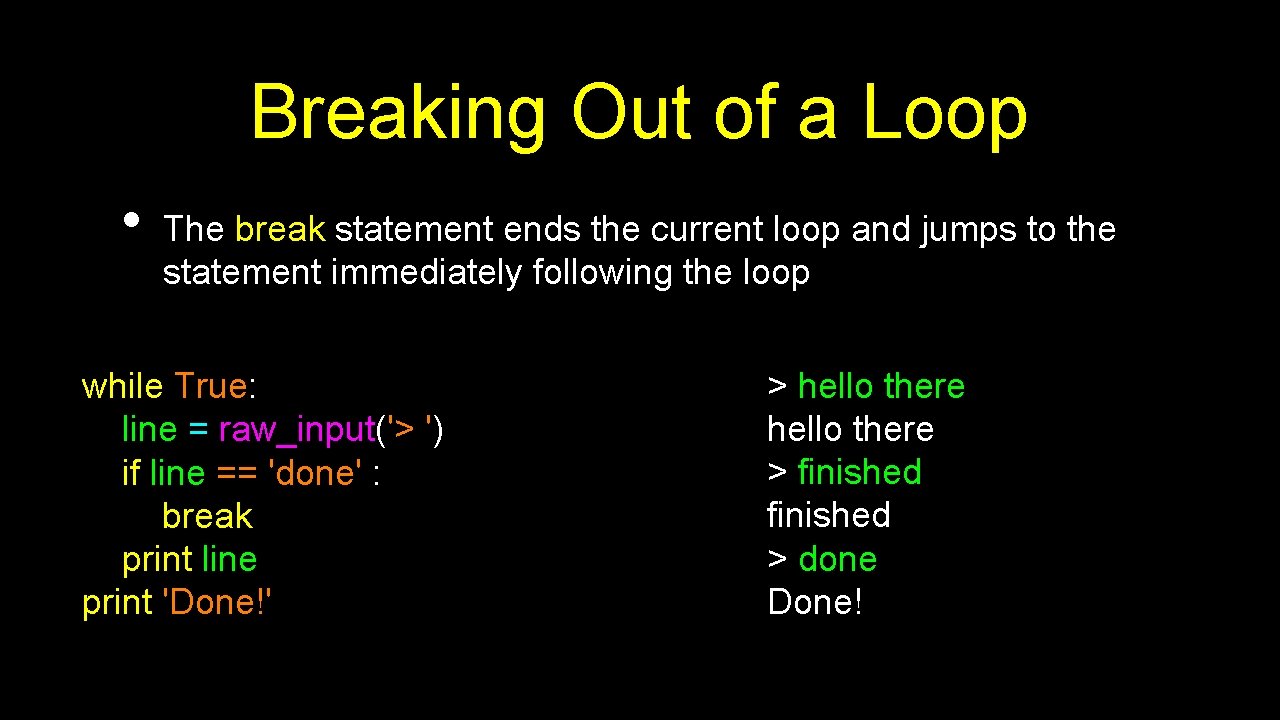 Breaking Out of a Loop

• The break statement ends the current loop and jumps to the statement immediately following the loop

while True:
    line = raw_input('> ')
    if line == 'done' :
        break
    print line
print 'Done!'

> hello there
hello there
> finished
finished
> done
Done!